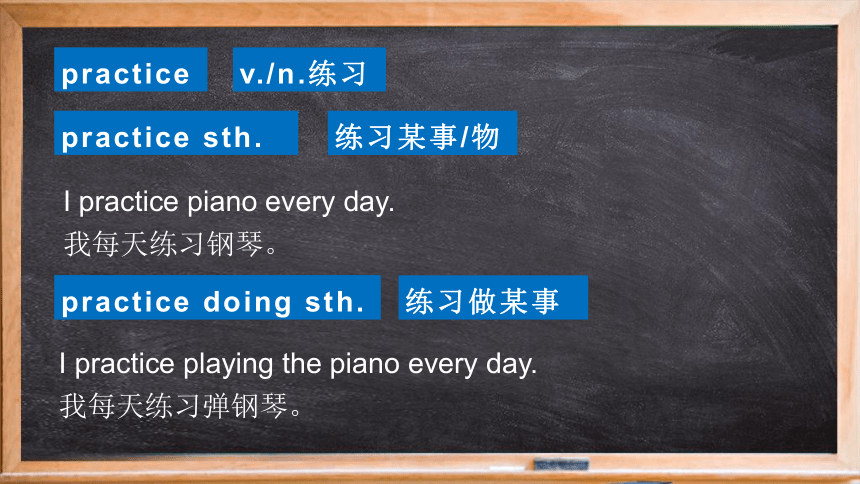 practice v./n.练习

practice sth. 练习某事/物

I practice piano every day.
我每天练习钢琴。

practice doing sth. 练习做某事

I practice playing the piano every day.
我每天练习弹钢琴。